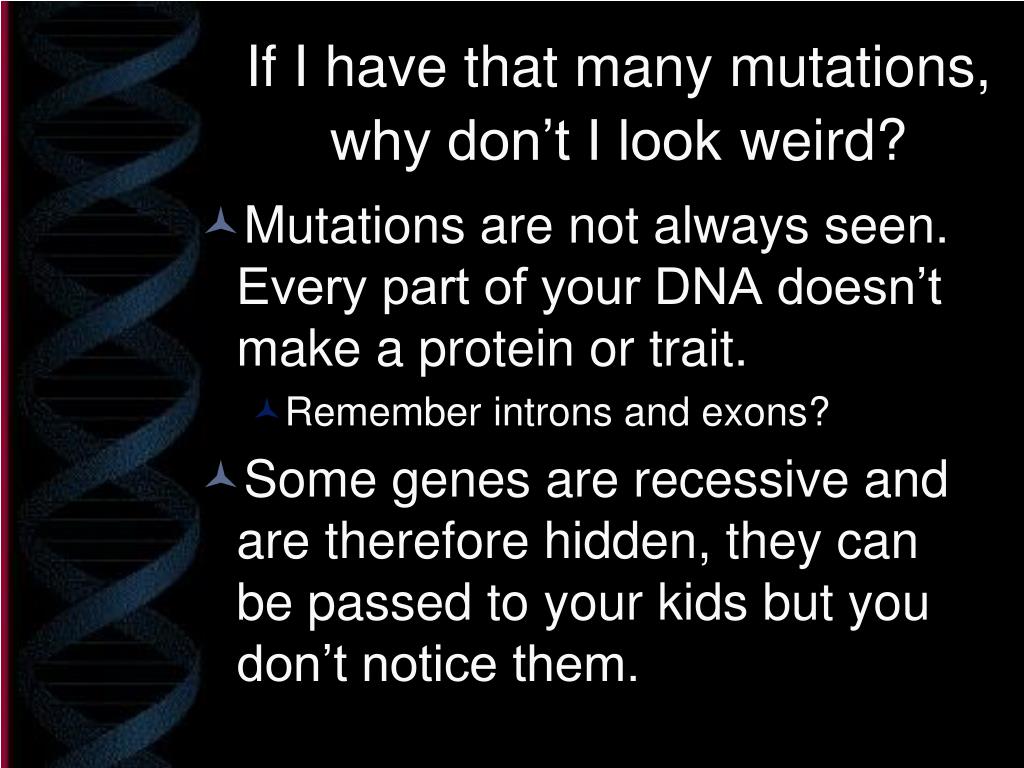 If I have that many mutations, why don’t I look weird?

Mutations are not always seen. Every part of your DNA doesn’t make a protein or trait.

Remember introns and exons?

Some genes are recessive and are therefore hidden, they can be passed to your kids but you don’t notice them.